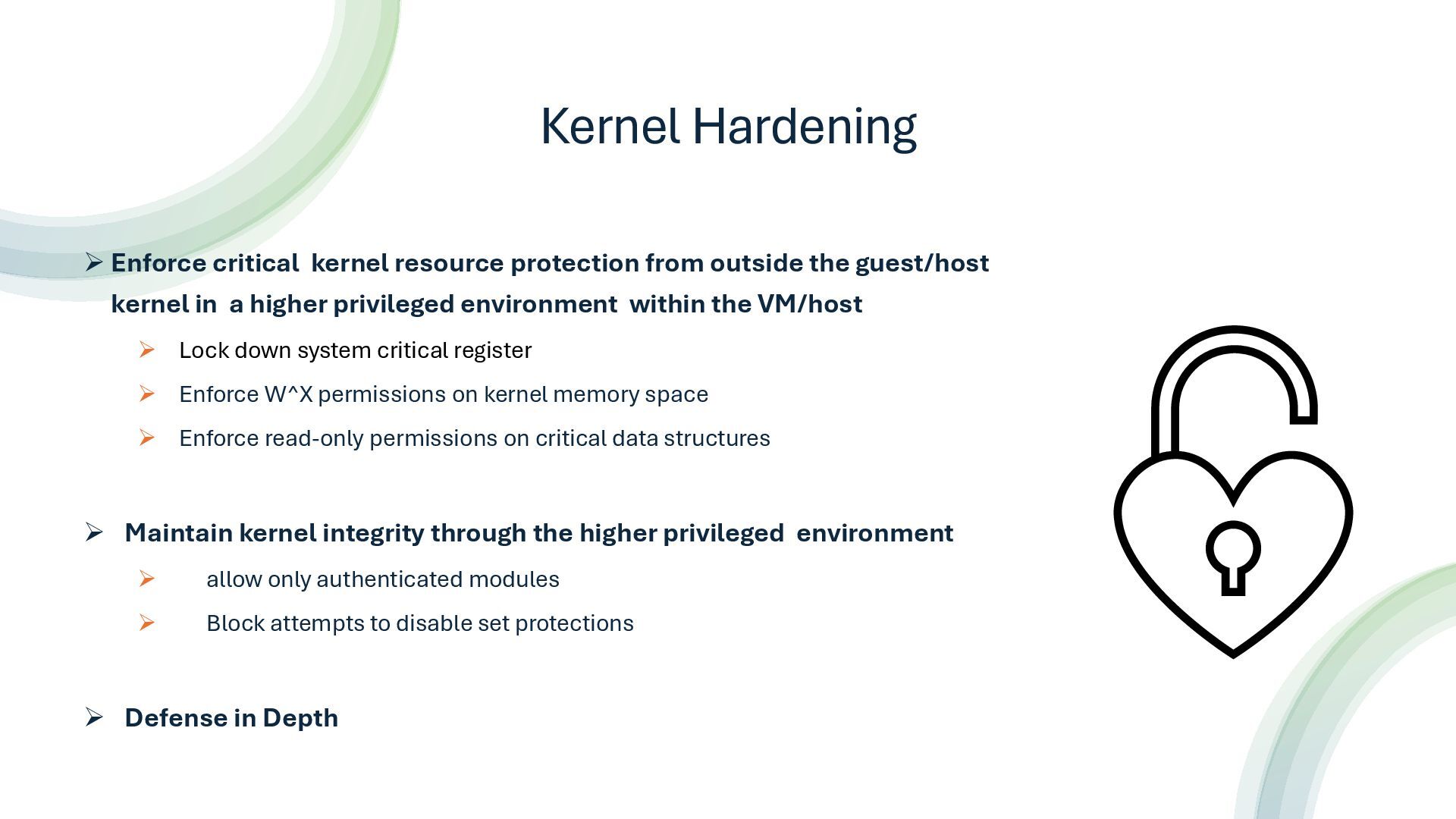 Kernel Hardening

➢ Enforce critical kernel resource protection from outside the guest/host kernel in a higher privileged environment within the VM/host

➢ Lock down system critical register

➢ Enforce W^X permissions on kernel memory space

➢ Enforce read-only permissions on critical data structures

➢ Maintain kernel integrity through the higher privileged environment

➢ allow only authenticated modules

➢ Block attempts to disable set protections

➢ Defense in Depth